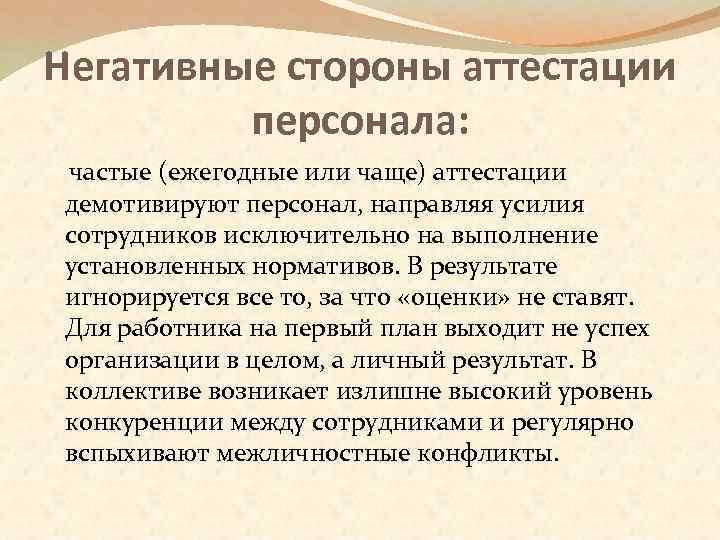 Негативные стороны аттестации персонала:

частые (ежегодные или чаще) аттестации демотивируют персонал, направляя усилия сотрудников исключительно на выполнение установленных нормативов. В результате игнорируется все то, за что «оценки» не ставят. Для работника на первый план выходит не успех организации в целом, а личный результат. В коллективе возникает излишне высокий уровень конкуренции между сотрудниками и регулярно вспыхивают межличностные конфликты.